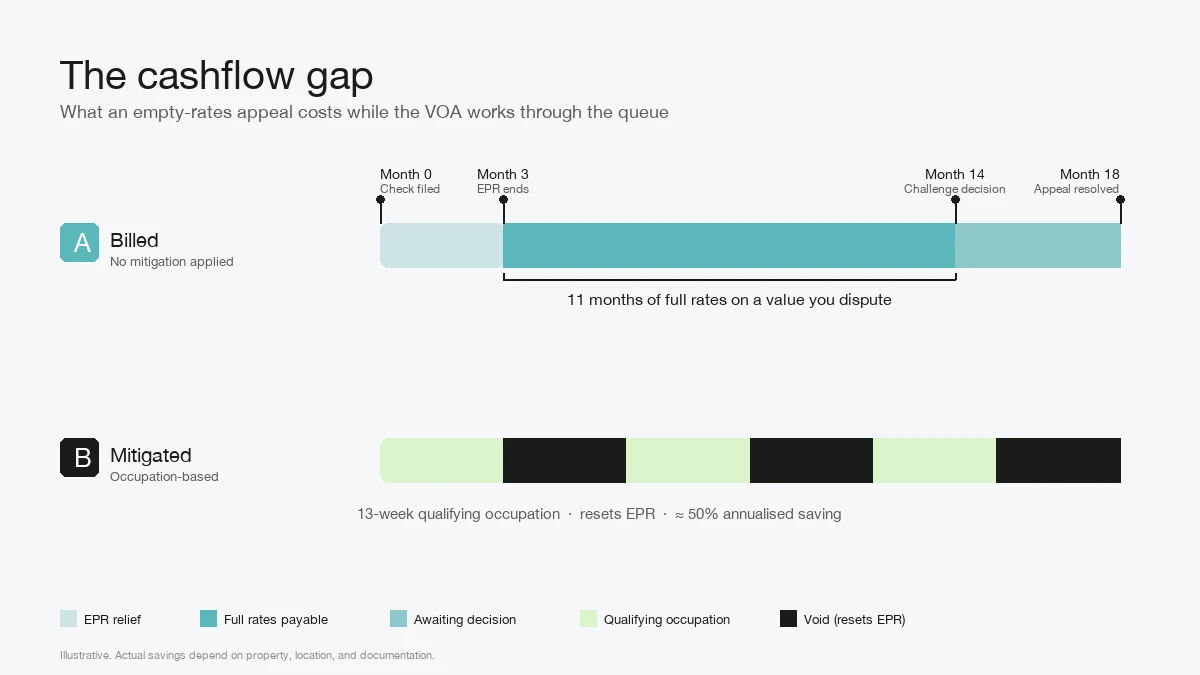 The cashflow gap
What an empty-rates appeal costs while the VOA works through the queue

Month 0
Check filed

Month 3
EPR ends

Month 14
Challenge decision

Month 18
Appeal resolved

A Billed
No mitigation applied

11 months of full rates on a value you dispute

B Mitigated
Occupation-based

13-week qualifying occupation · resets EPR · ≈ 50% annualised saving

EPR relief
Full rates payable
Awaiting decision
Qualifying occupation
Void (resets EPR)

Illustrative. Actual savings depend on property, location, and documentation.